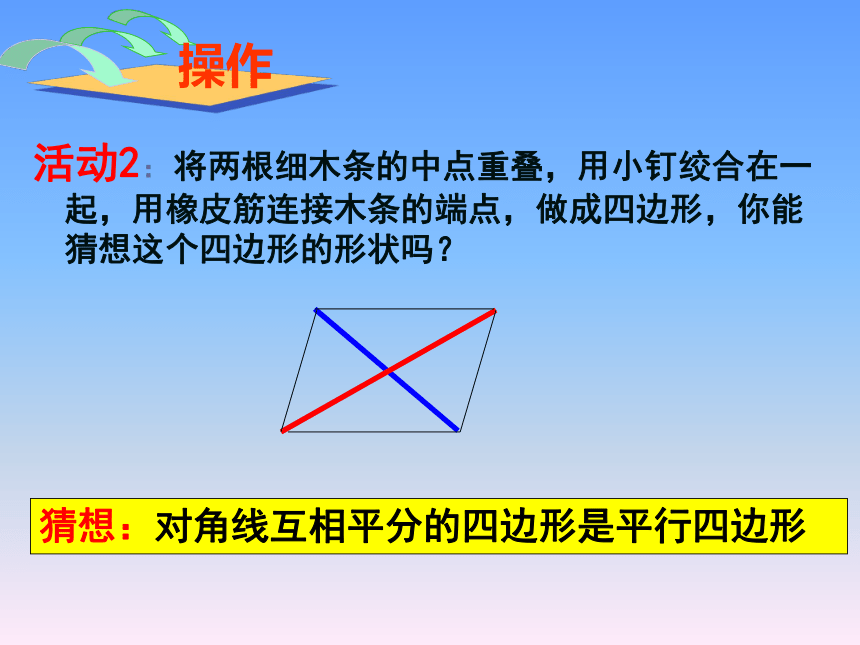 操作

活动2：将两根细木条的中点重叠，用小钉绞合在一起，用橡皮筋连接木条的端点，做成四边形，你能猜想这个四边形的形状吗？

猜想：对角线互相平分的四边形是平行四边形